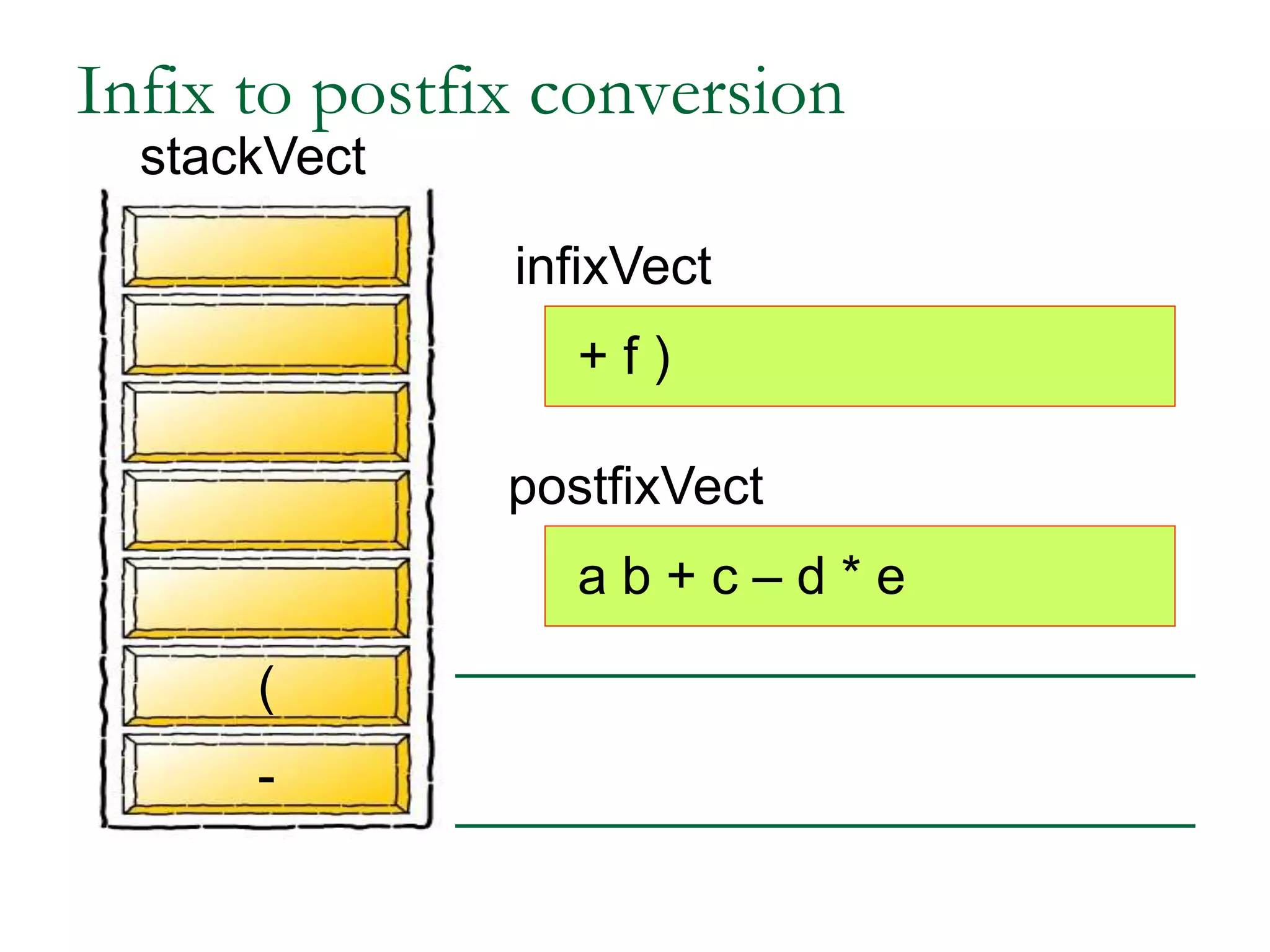 Infix to postfix conversion

stackVect

(

-

infixVect

+ f )

postfixVect

a b + c – d * e